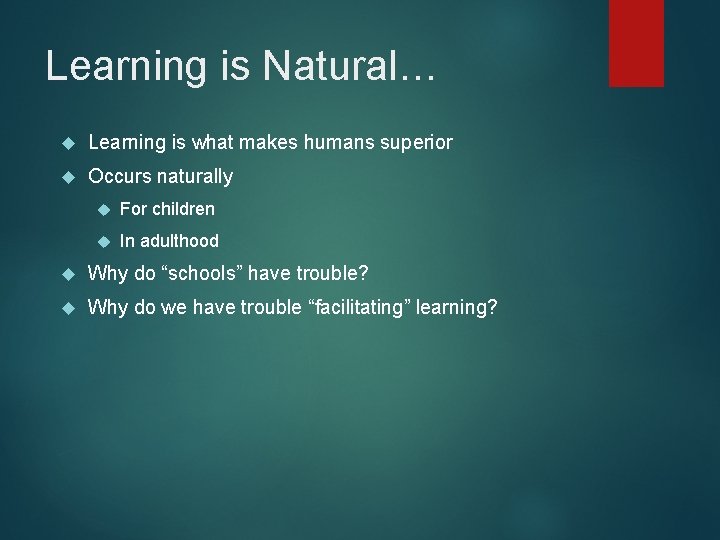 Learning is Natural…

Learning is what makes humans superior

Occurs naturally

For children

In adulthood

Why do “schools” have trouble?

Why do we have trouble “facilitating” learning?